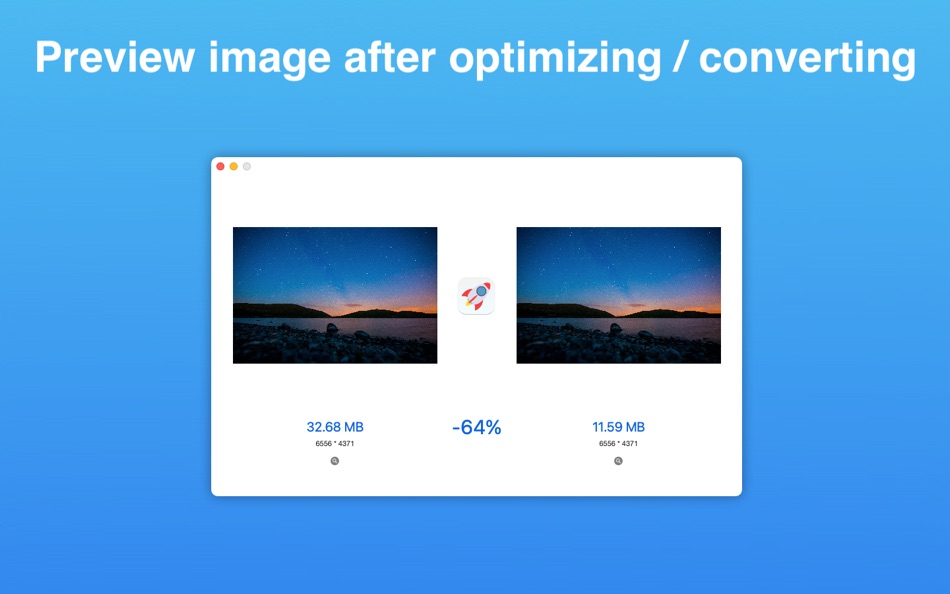 Preview image after optimizing / converting

32.68 MB
6556 * 4371

-64%

11.59 MB
6556 * 4371